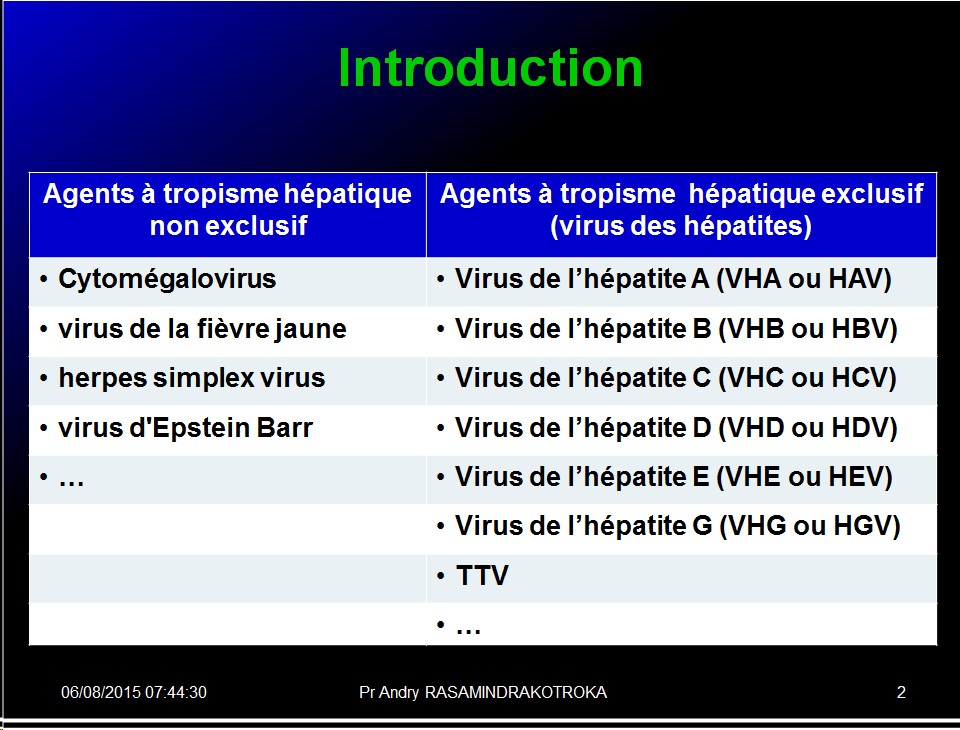 Introduction

| Agents à tropisme hépatique non exclusif | Agents à tropisme hépatique exclusif (virus des hépatites) |
|---|---|
| • Cytomégalovirus | • Virus de l'hépatite A (VHA ou HAV) |
| • virus de la fièvre jaune | • Virus de l'hépatite B (VHB ou HBV) |
| • herpes simplex virus | • Virus de l'hépatite C (VHC ou HCV) |
| • virus d'Epstein Barr | • Virus de l'hépatite D (VHD ou HDV) |
| • … | • Virus de l'hépatite E (VHE ou HEV) |
| | • Virus de l'hépatite G (VHG ou HGV) |
| | • TTV |
| | • … |

06/08/2015 07:44:30

Pr Andry RASAMINDRAKOTROKA

2